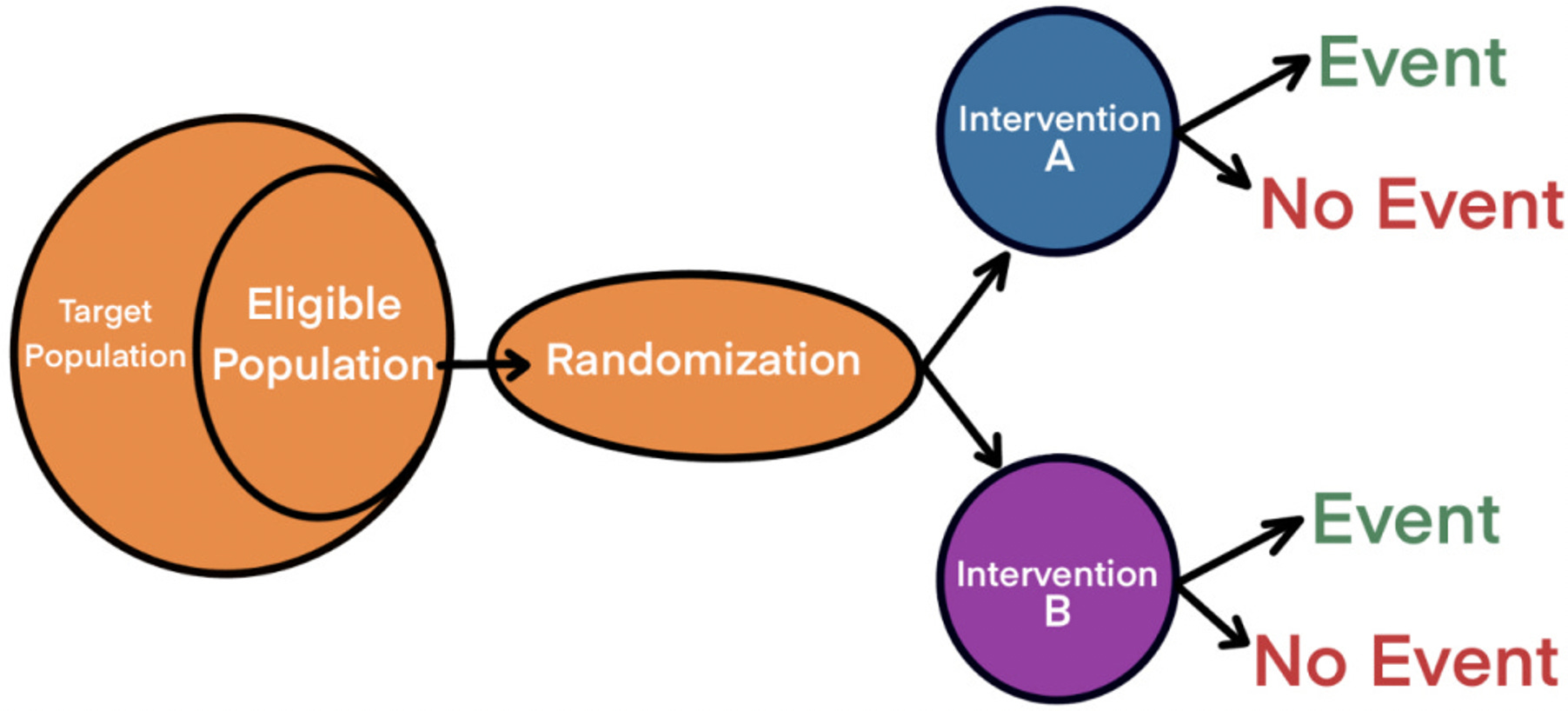 Target Population

Eligible Population

Randomization

Intervention A

Event

No Event

Intervention B

Event

No Event